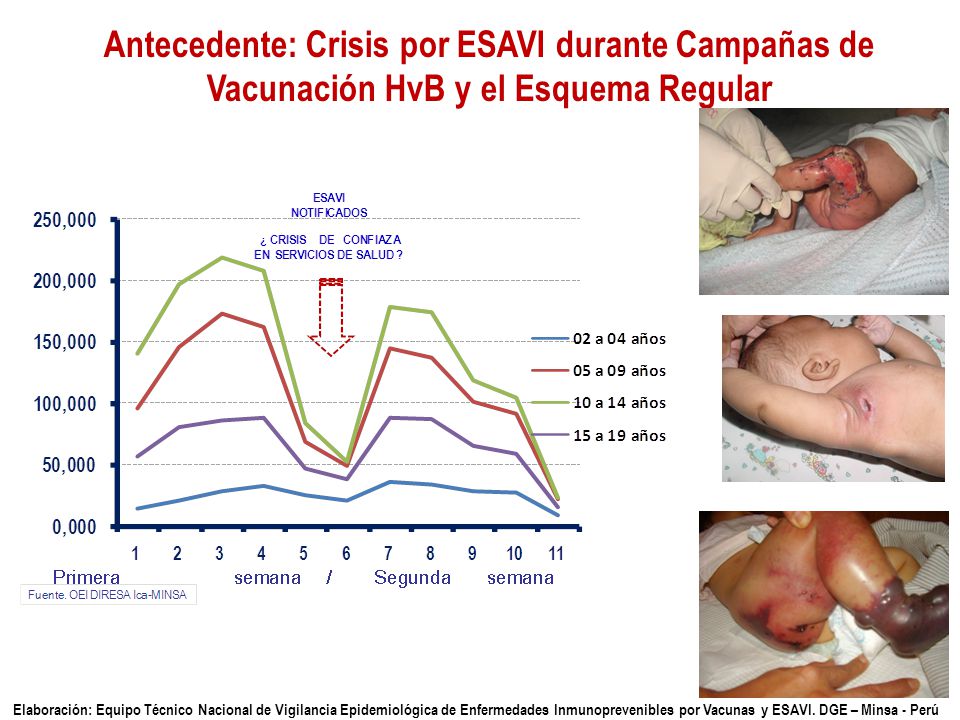 Antecedente: Crisis por ESAVI durante Campañas de Vacunación HvB y el Esquema Regular

ESAVI NOTIFICADOS

¿ CRISIS DE CONFIAZA EN SERVICIOS DE SALUD ?

250,000
200,000
150,000
100,000
50,000
0,000

1 2 3 4 5 6 7 8 9 10 11

Primera semana / Segunda semana

02 a 04 años
05 a 09 años
10 a 14 años
15 a 19 años

Fuente. OEI DIRESA Ica-MINSA

Elaboración: Equipo Técnico Nacional de Vigilancia Epidemiológica de Enfermedades Inmunoprevenibles por Vacunas y ESAVI. DGE – Minsa - Perú